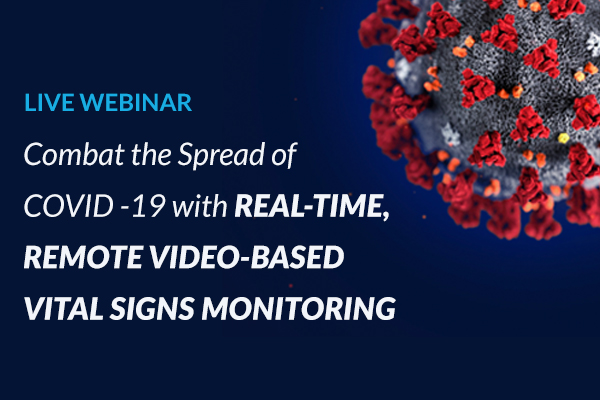 LIVE WEBINAR

Combat the Spread of COVID -19 with REAL-TIME, REMOTE VIDEO-BASED VITAL SIGNS MONITORING